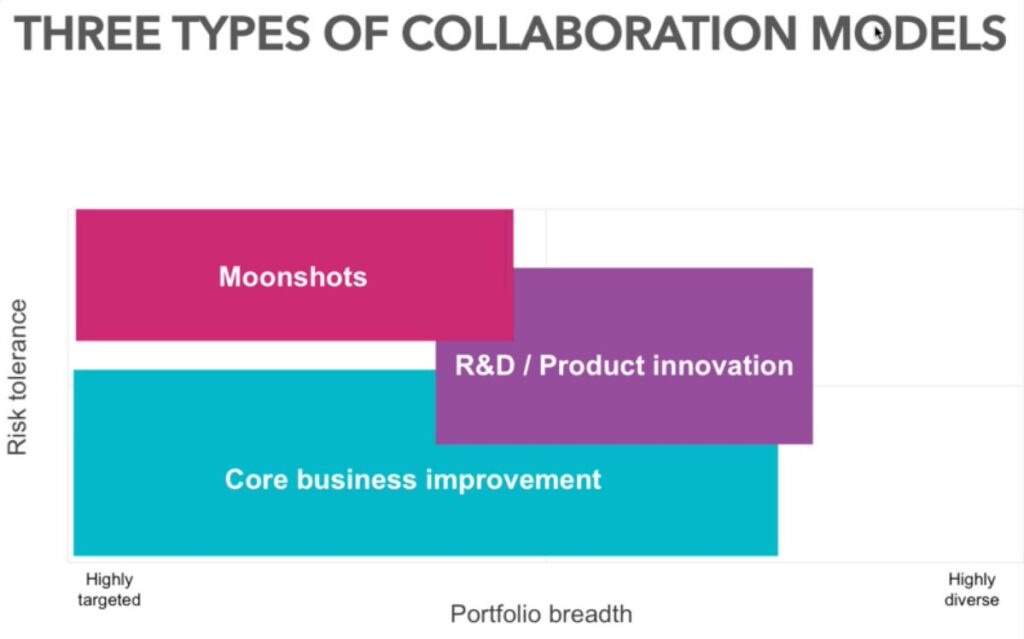 THREE TYPES OF COLLABORATION MODELS

Risk tolerance

Moonshots

R&D / Product innovation

Core business improvement

Highly targeted

Portfolio breadth

Highly diverse